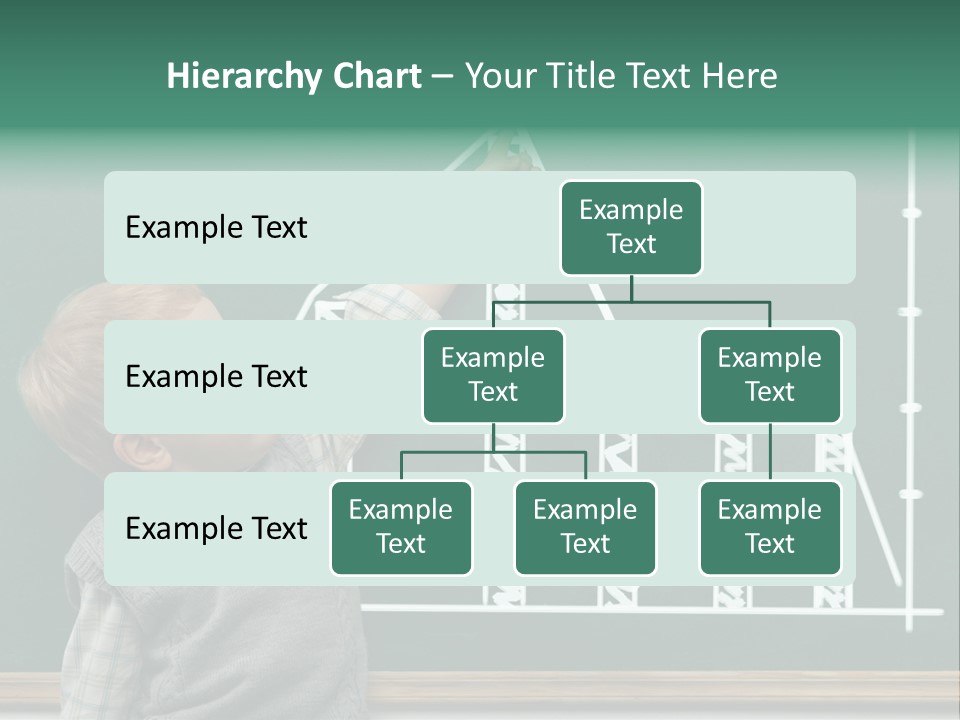 Hierarchy Chart – Your Title Text Here

Example Text

Example Text

Example Text

Example Text

Example Text

Example Text

Example Text

Example Text

Example Text